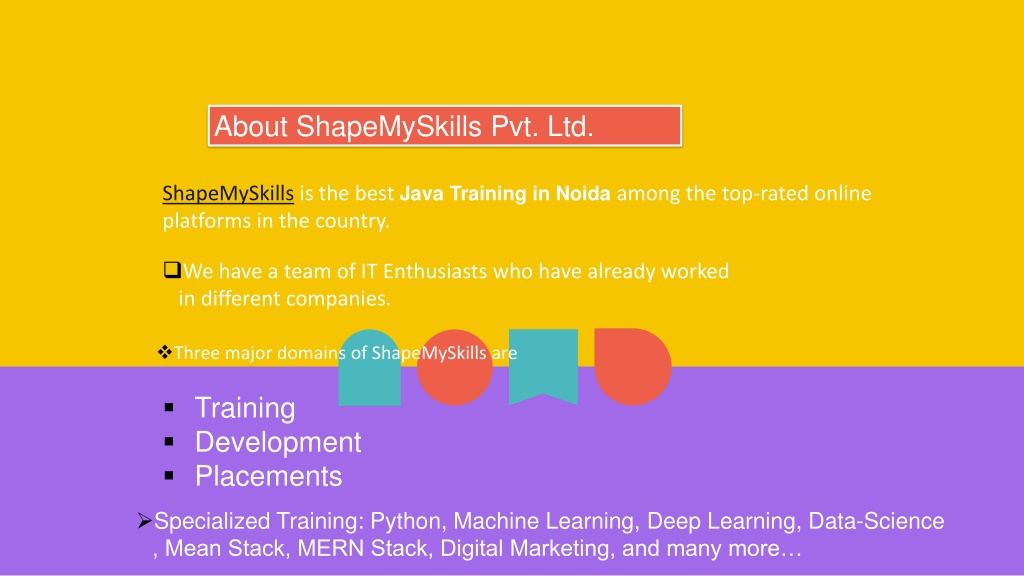 About ShapeMySkills Pvt. Ltd.

ShapeMySkills is the best Java Training in Noida among the top-rated online platforms in the country.

❑We have a team of IT Enthusiasts who have already worked in different companies.

❖Three major domains of ShapeMySkills are

▪ Training
▪ Development
▪ Placements

➢Specialized Training: Python, Machine Learning, Deep Learning, Data-Science , Mean Stack, MERN Stack, Digital Marketing, and many more…